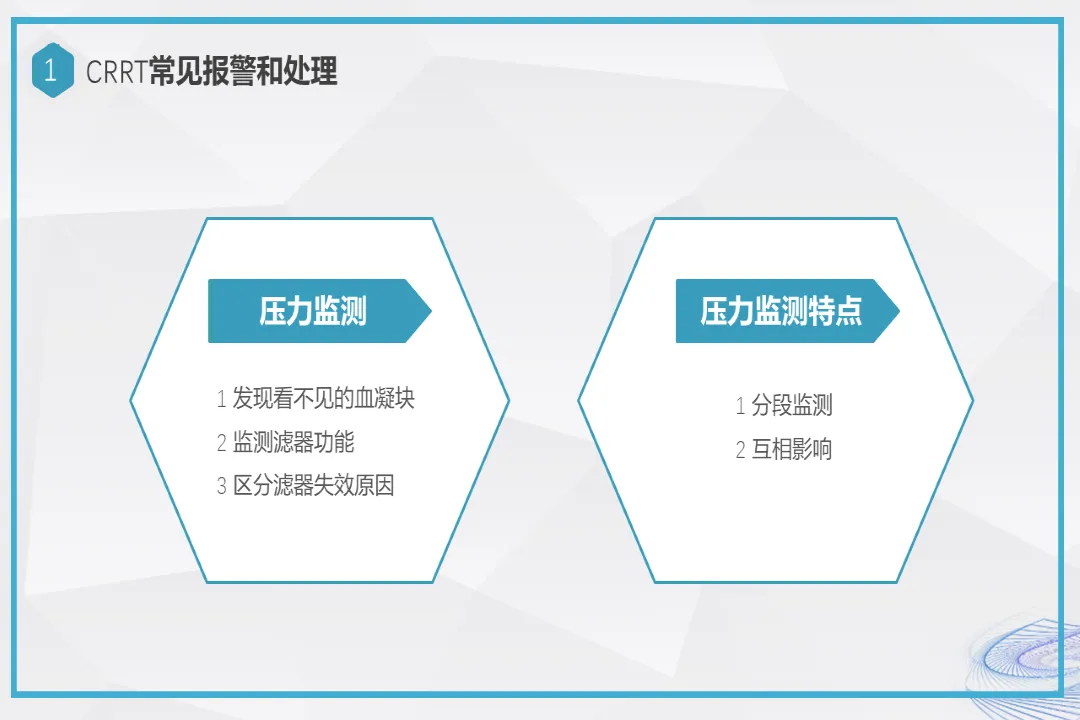 1 CRRT常见报警和处理

压力监测

1 发现看不见的血凝块
2 监测滤器功能
3 区分滤器失效原因

压力监测特点

1 分段监测
2 互相影响